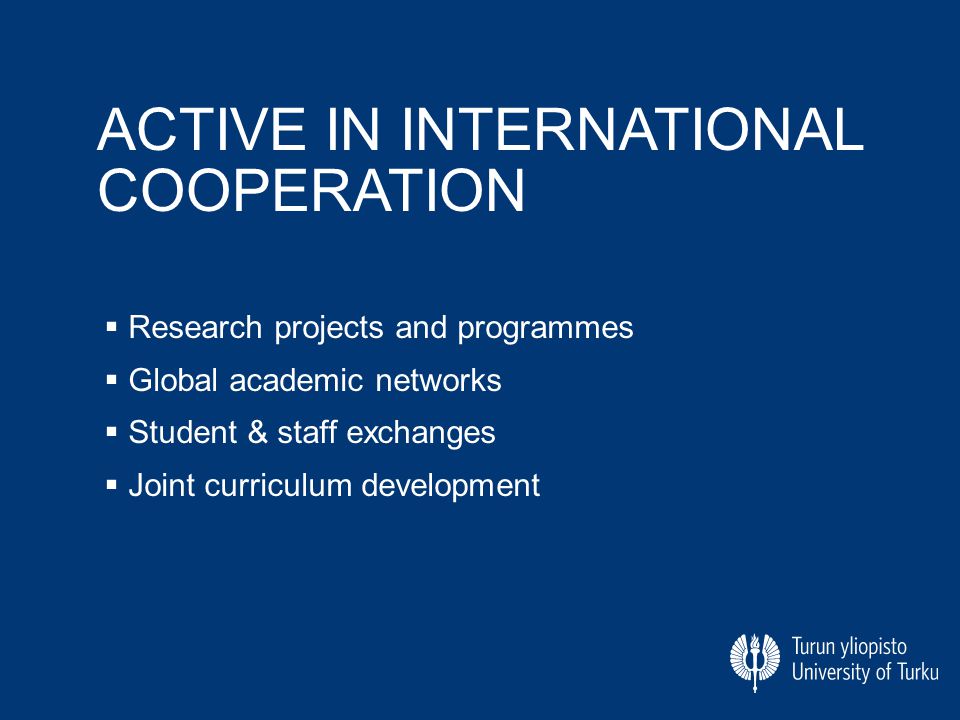 ACTIVE IN INTERNATIONAL COOPERATION

▪ Research projects and programmes
▪ Global academic networks
▪ Student & staff exchanges
▪ Joint curriculum development

Turun yliopisto
University of Turku